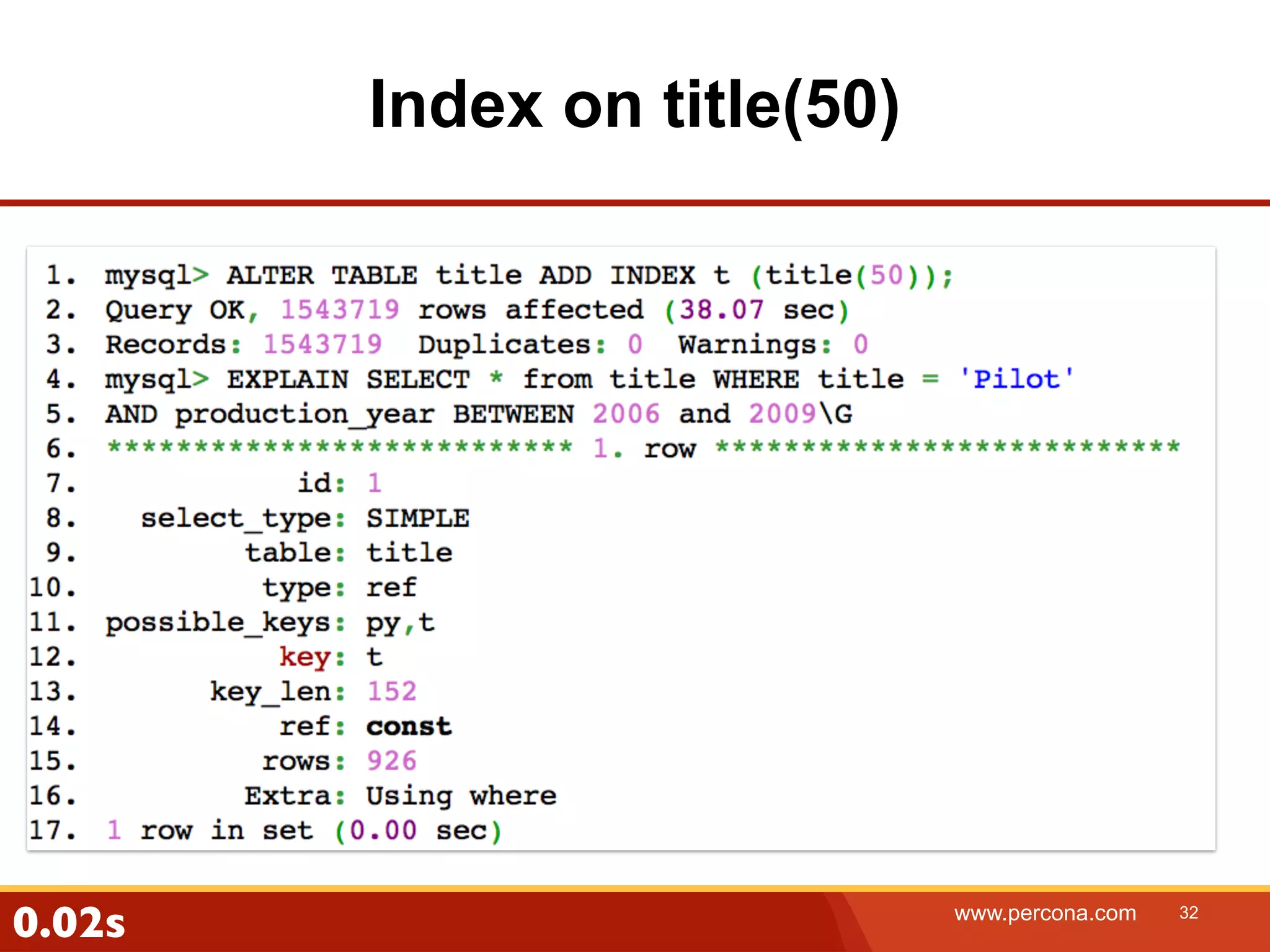 Index on title(50)

1. mysql> ALTER TABLE title ADD INDEX t (title(50));
2. Query OK, 1543719 rows affected (38.07 sec)
3. Records: 1543719  Duplicates: 0  Warnings: 0
4. mysql> EXPLAIN SELECT * from title WHERE title = 'Pilot'
5. AND production_year BETWEEN 2006 and 2009\G
6. *************************** 1. row ***************************
7.            id: 1
8.   select_type: SIMPLE
9.         table: title
10.         type: ref
11. possible_keys: py,t
12.          key: t
13.      key_len: 152
14.          ref: const
15.         rows: 926
16.        Extra: Using where
17. 1 row in set (0.00 sec)

0.02s

www.percona.com 32